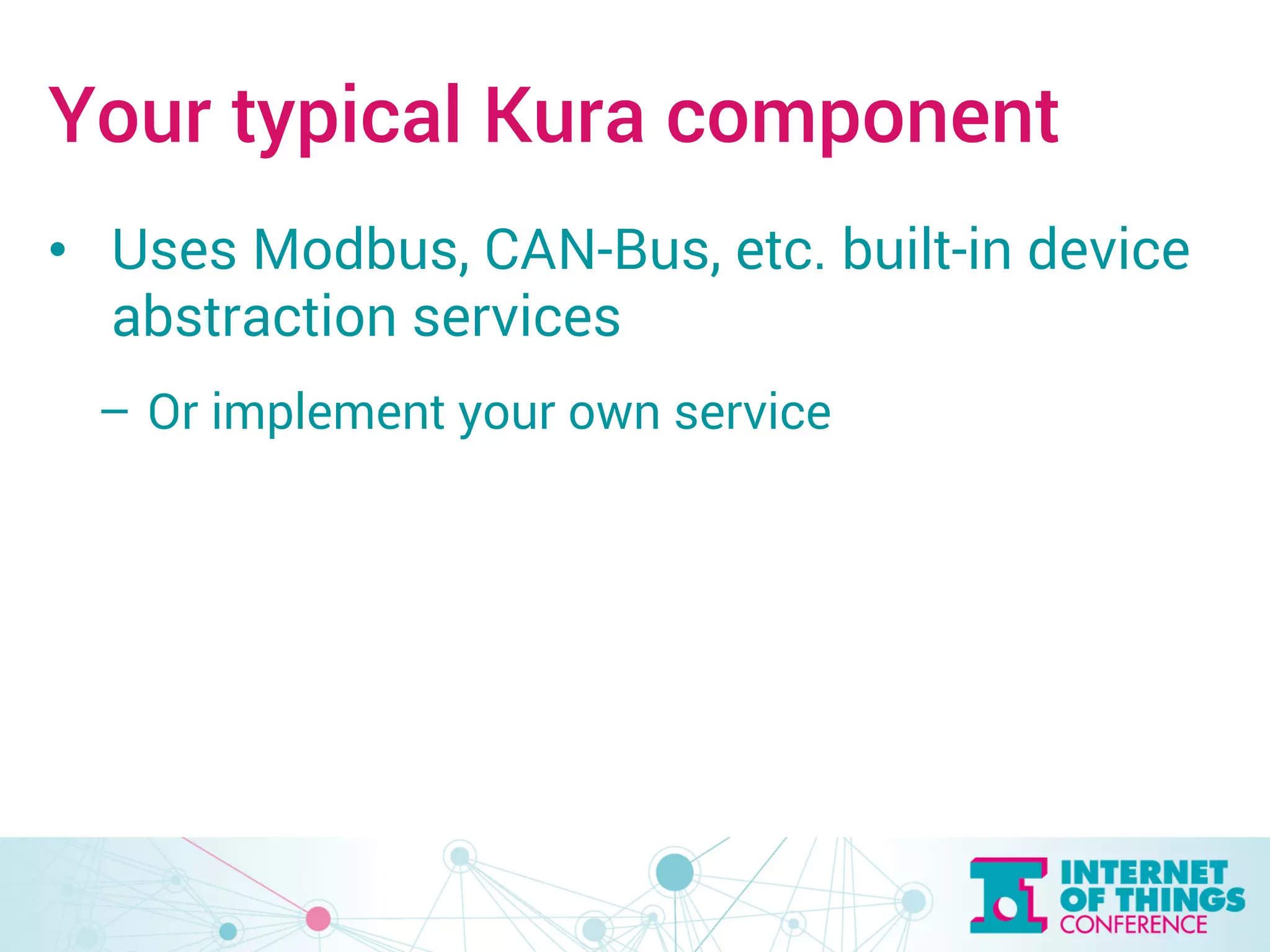 Your typical Kura component

• Uses Modbus, CAN-Bus, etc. built-in device abstraction services

– Or implement your own service

INTERNET OF THINGS CONFERENCE